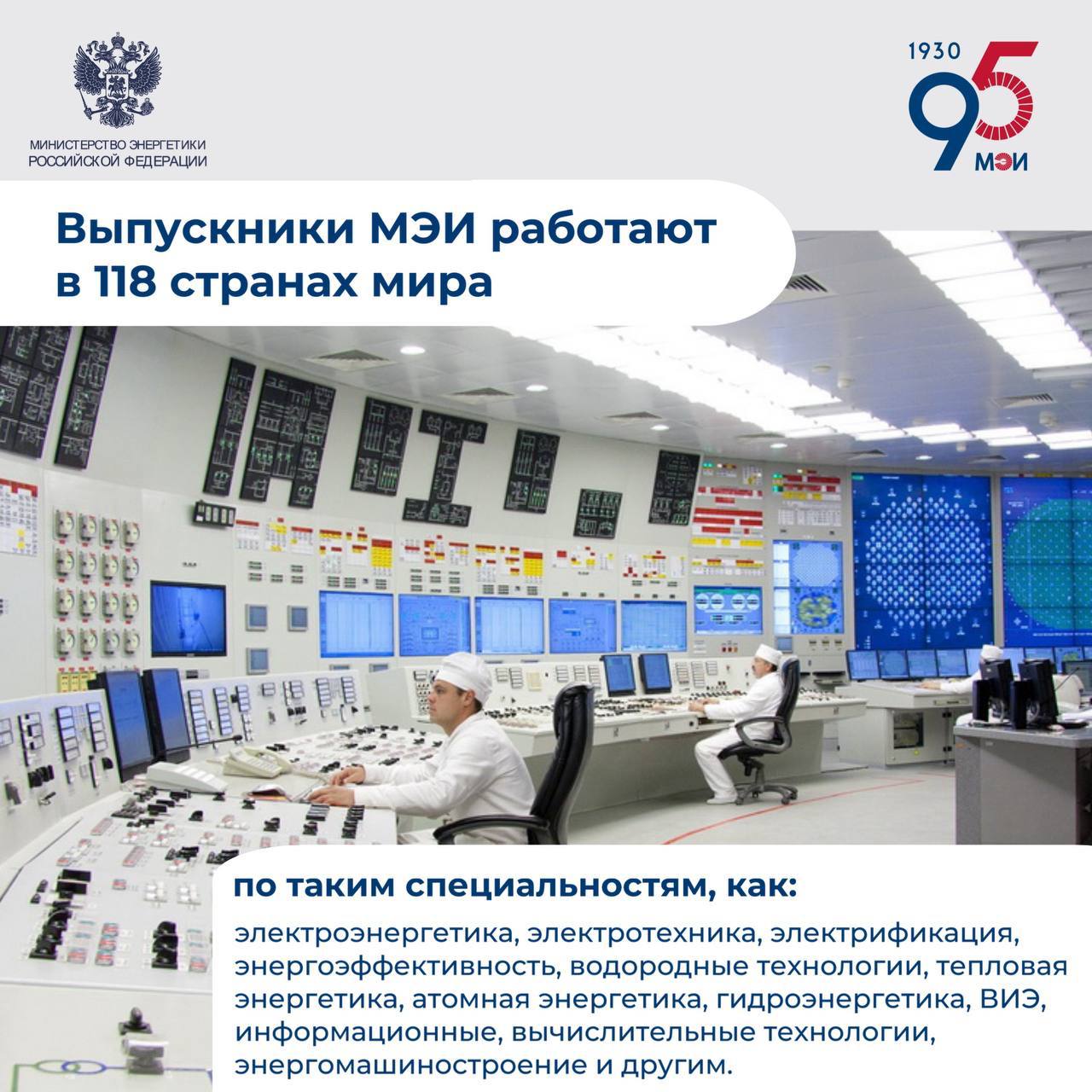 МИНИСТЕРСТВО ЭНЕРГЕТИКИ
РОССИЙСКОЙ ФЕДЕРАЦИИ

1930
95
МЭИ

Выпускники МЭИ работают в 118 странах мира

по таким специальностям, как:

электроэнергетика, электротехника, электрификация, энергоэффективность, водородные технологии, тепловая энергетика, атомная энергетика, гидроэнергетика, ВИЭ, информационные, вычислительные технологии, энергомашиностроение и другим.